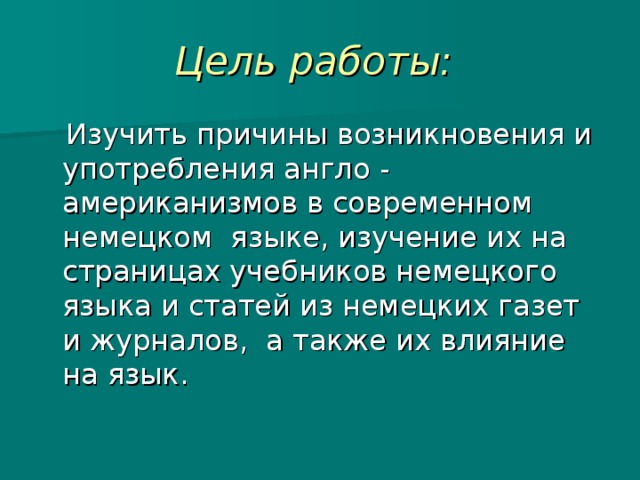 Цель работы:

Изучить причины возникновения и употребления англо - американизмов в современном немецком языке, изучение их на страницах учебников немецкого языка и статей из немецких газет и журналов, а также их влияние на язык.